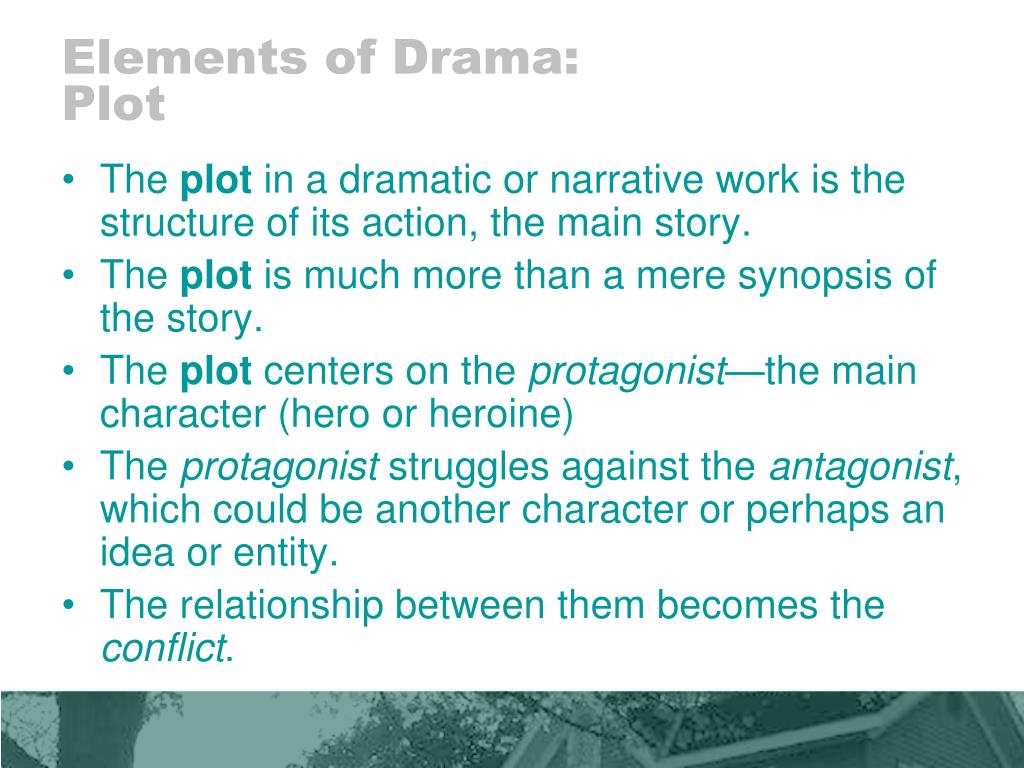 Elements of Drama:
Plot

• The plot in a dramatic or narrative work is the structure of its action, the main story.
• The plot is much more than a mere synopsis of the story.
• The plot centers on the protagonist—the main character (hero or heroine)
• The protagonist struggles against the antagonist, which could be another character or perhaps an idea or entity.
• The relationship between them becomes the conflict.